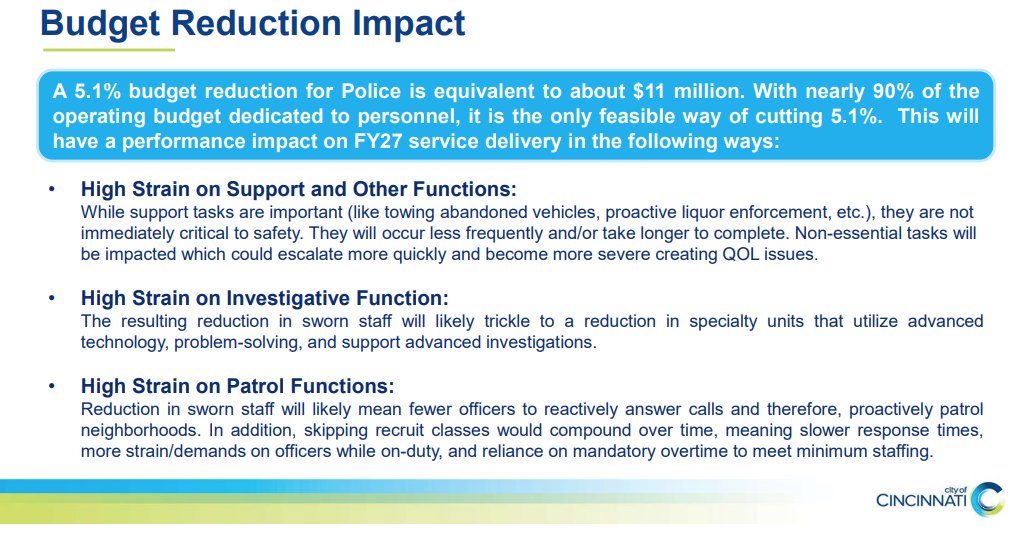 Budget Reduction Impact

A 5.1% budget reduction for Police is equivalent to about \$11 million. With nearly 90% of the operating budget dedicated to personnel, it is the only feasible way of cutting 5.1%. This will have a performance impact on FY27 service delivery in the following ways:

• High Strain on Support and Other Functions:
While support tasks are important (like towing abandoned vehicles, proactive liquor enforcement, etc.), they are not immediately critical to safety. They will occur less frequently and/or take longer to complete. Non-essential tasks will be impacted which could escalate more quickly and become more severe creating QOL issues.

• High Strain on Investigative Function:
The resulting reduction in sworn staff will likely trickle to a reduction in specialty units that utilize advanced technology, problem-solving, and support advanced investigations.

• High Strain on Patrol Functions:
Reduction in sworn staff will likely mean fewer officers to reactively answer calls and therefore, proactively patrol neighborhoods. In addition, skipping recruit classes would compound over time, meaning slower response times, more strain/demands on officers while on-duty, and reliance on mandatory overtime to meet minimum staffing.

city of CINCINNATI